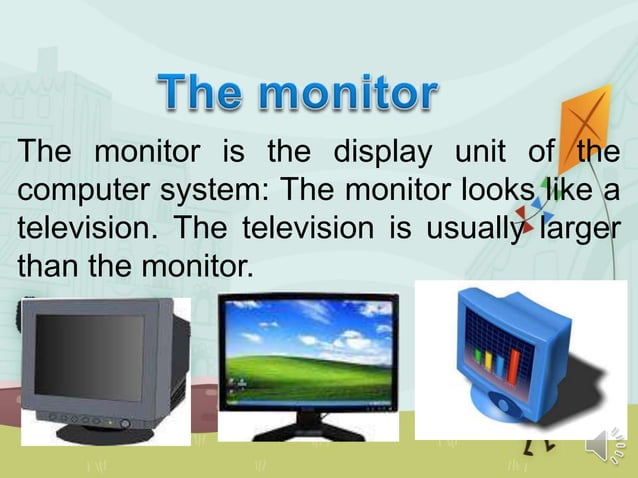 The monitor

The monitor is the display unit of the computer system: The monitor looks like a television. The television is usually larger than the monitor.